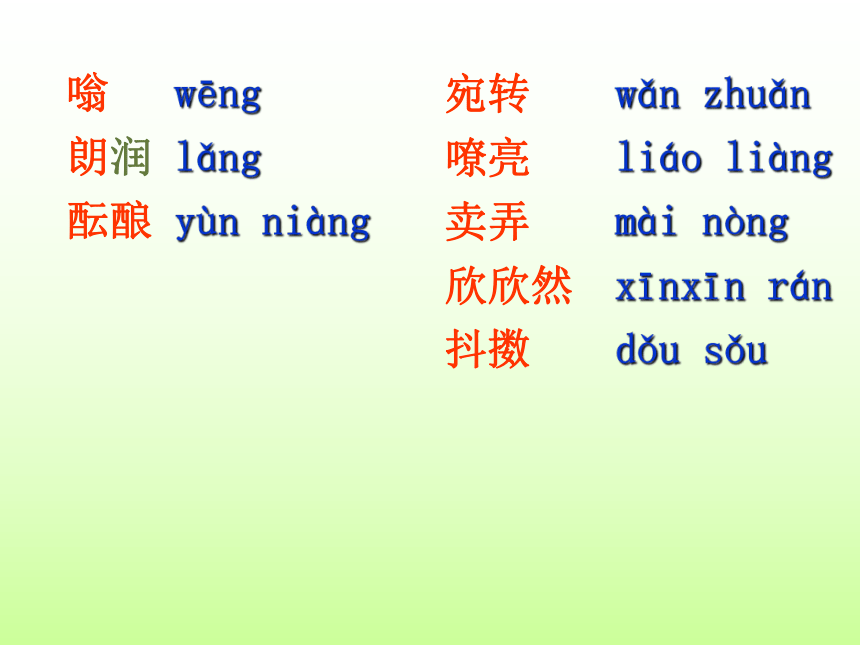 嗡 wēng
朗润 lǎng
酝酿 yùn niàng

宛转 wǎn zhuǎn
嘹亮 liáo liàng
卖弄 mài nòng
欣欣然 xīnxīn rán
抖擞 dǒu sǒu